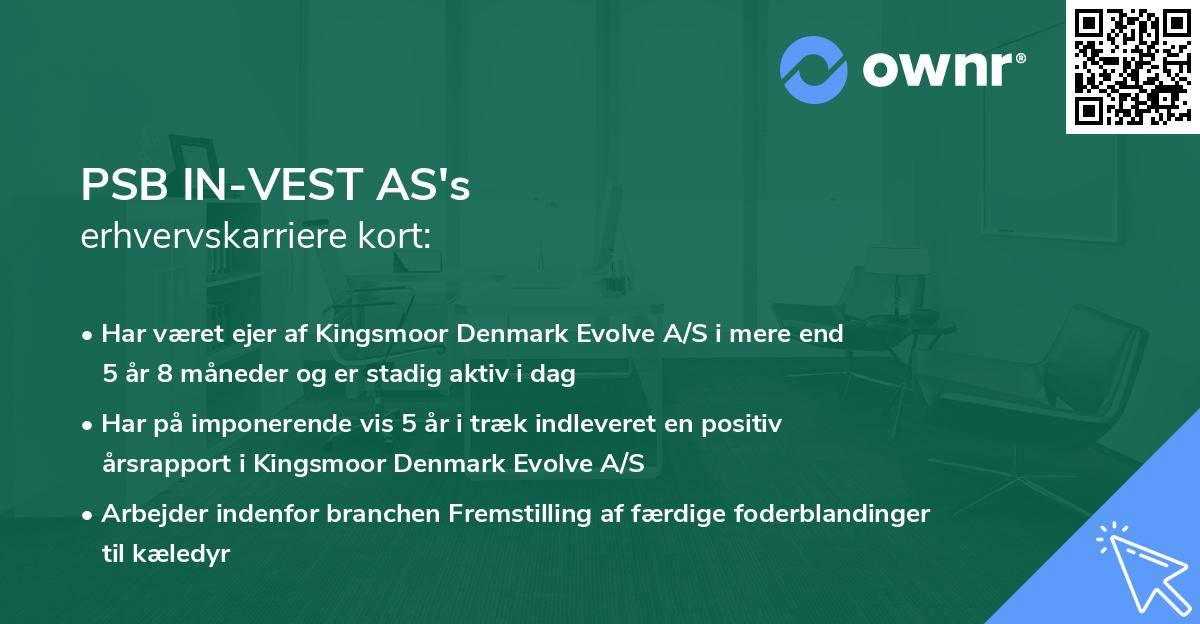 ownr®

PSB IN-VEST AS's
erhvervskarriere kort:

• Har været ejer af Kingsmoor Denmark Evolve A/S i mere end 5 år 8 måneder og er stadig aktiv i dag

• Har på imponerende vis 5 år i træk indleveret en positiv årsrapport i Kingsmoor Denmark Evolve A/S

• Arbejder indenfor branchen Fremstilling af færdige foderblandinger til kæledyr